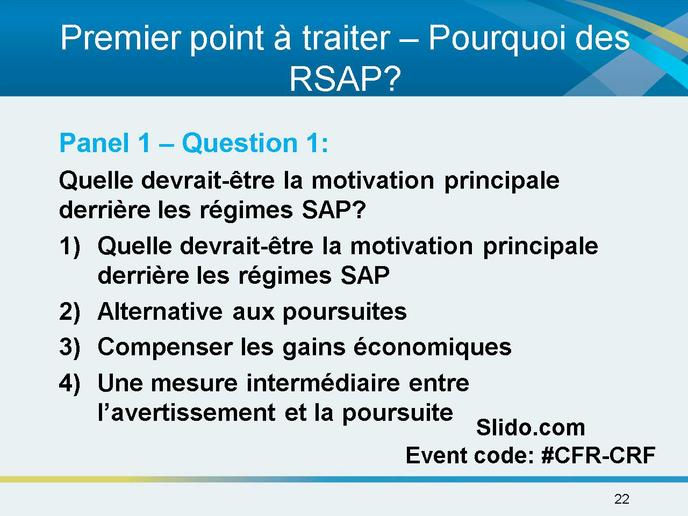 Premier point à traiter – Pourquoi des RSAP?

Panel 1 – Question 1:

Quelle devrait-être la motivation principale derrière les régimes SAP?

1) Quelle devrait-être la motivation principale derrière les régimes SAP
2) Alternative aux poursuites
3) Compenser les gains économiques
4) Une mesure intermédiaire entre l'avertissement et la poursuite

Slido.com
Event code: #CFR-CRF

22